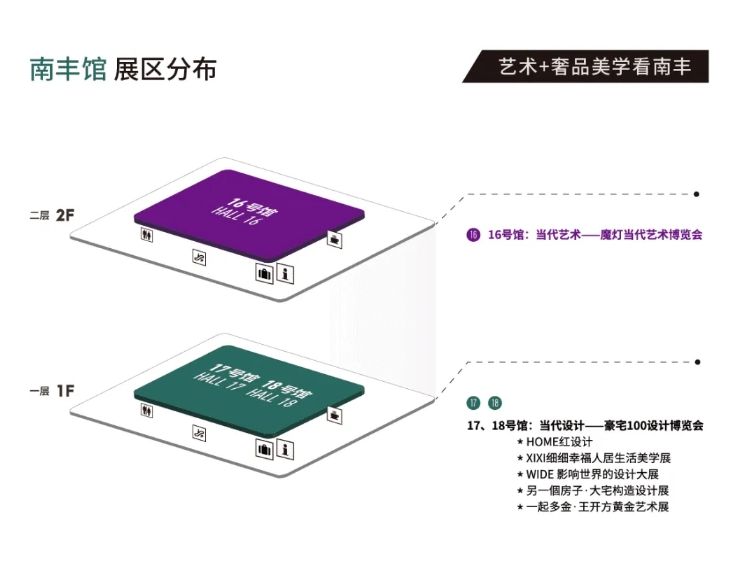 南丰馆 展区分布

艺术+奢品美学看南丰

二层 2F

16号馆
HALL 16

16 16号馆：当代艺术——魔灯当代艺术博览会

一层 1F

17号馆 18号馆
HALL 17 HALL 18

17 18

17、18号馆：当代设计——豪宅100设计博览会
★ HOME红设计
★ XIXI细细幸福人居生活美学展
★ WIDE 影响世界的设计大展
★ 另一個房子·大宅构造设计展
★ 一起多金·王开方黄金艺术展